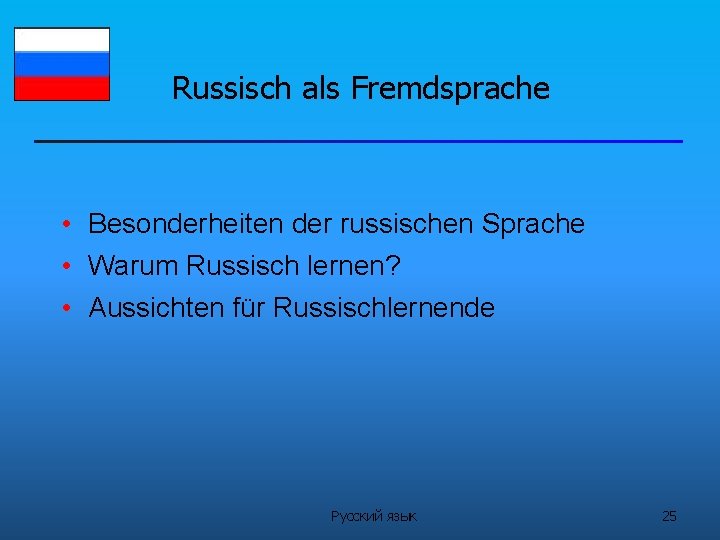 Russisch als Fremdsprache

• Besonderheiten der russischen Sprache
• Warum Russisch lernen?
• Aussichten für Russischlernende

Русский язык

25